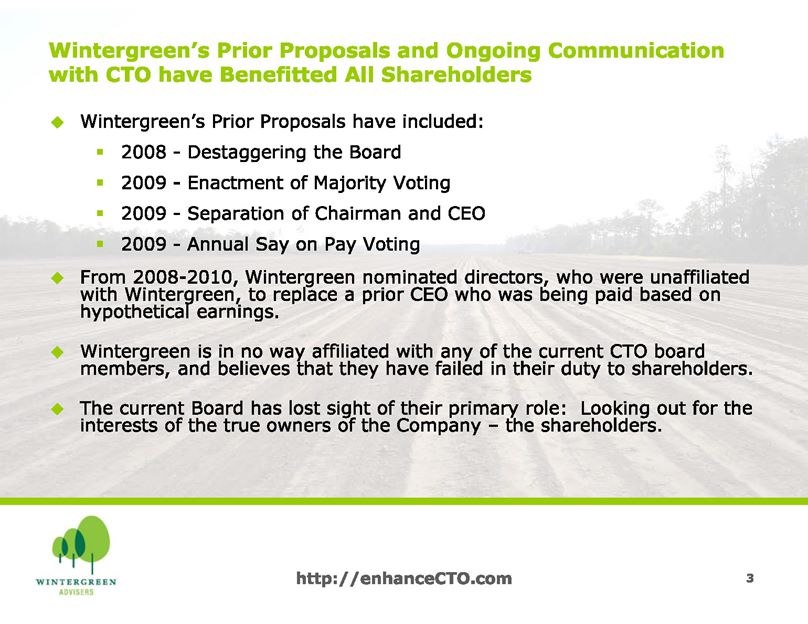 Wintergreen's Prior Proposals and Ongoing Communication with CTO have Benefitted All Shareholders

Wintergreen's Prior Proposals have included:

2008 - Destaggering the Board

2009 - Enactment of Majority Voting

2009 - Separation of Chairman and CEO

2009 - Annual Say on Pay Voting

From 2008-2010, Wintergreen nominated directors, who were unaffiliated with Wintergreen, to replace a prior CEO who was being paid based on hypothetical earnings.

Wintergreen is in no way affiliated with any of the current CTO board members, and believes that they have failed in their duty to shareholders.

The current Board has lost sight of their primary role: Looking out for the interests of the true owners of the Company – the shareholders.

WINTERGREEN ADVISERS

http://enhanceCTO.com

3